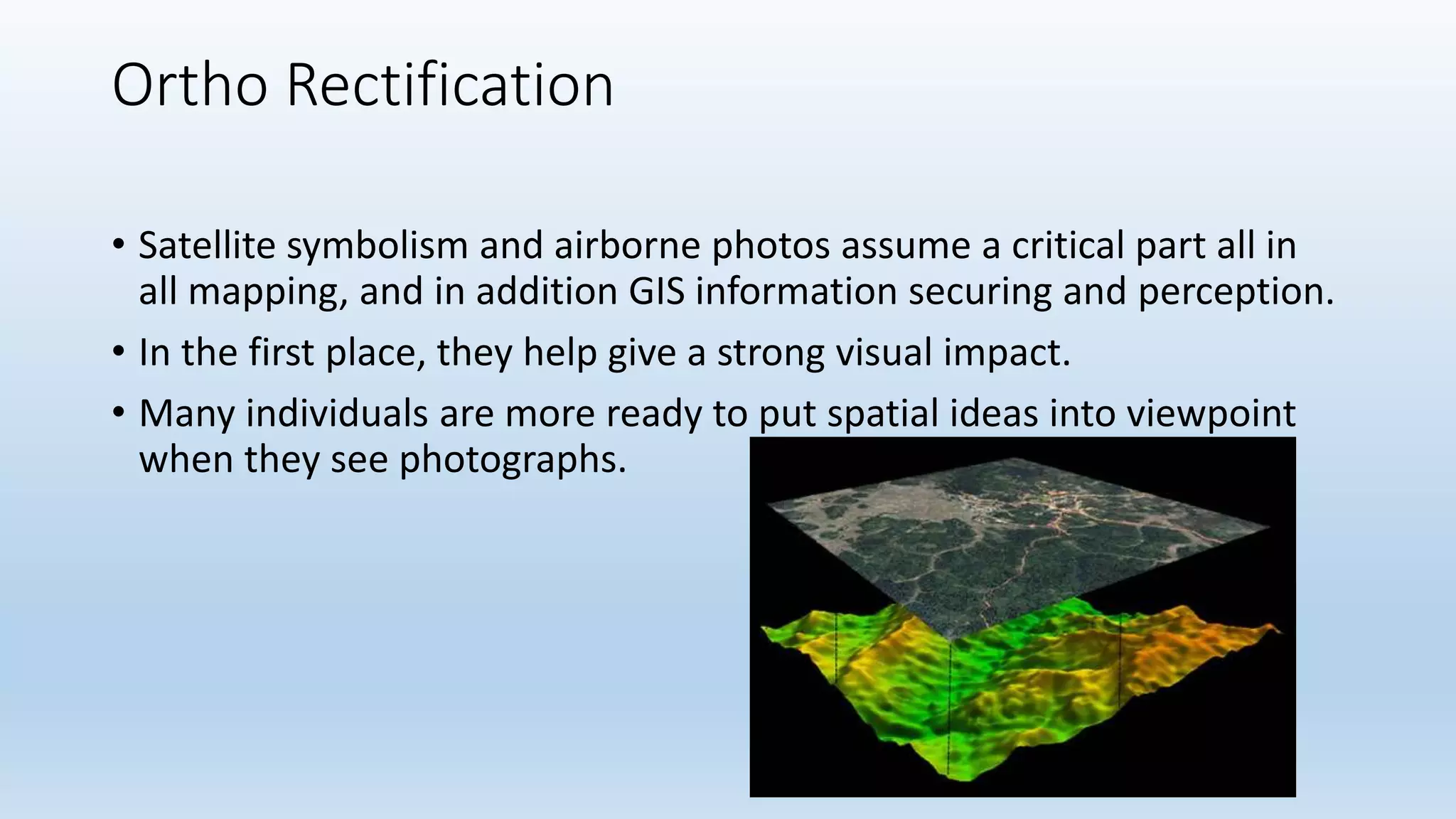 Ortho Rectification

• Satellite symbolism and airborne photos assume a critical part all in all mapping, and in addition GIS information securing and perception.

• In the first place, they help give a strong visual impact.

• Many individuals are more ready to put spatial ideas into viewpoint when they see photographs.